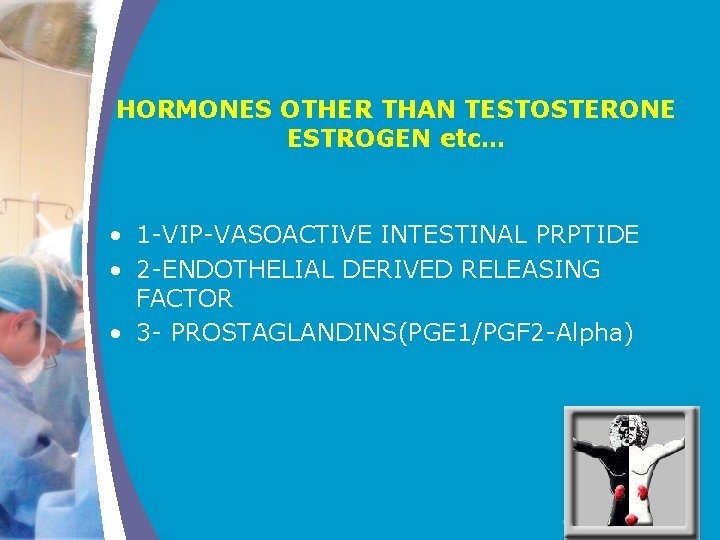 HORMONES OTHER THAN TESTOSTERONE ESTROGEN etc...

• 1-VIP-VASOACTIVE INTESTINAL PRPTIDE
• 2-ENDOTHELIAL DERIVED RELEASING FACTOR
• 3- PROSTAGLANDINS(PGE1/PGF2-Alpha)